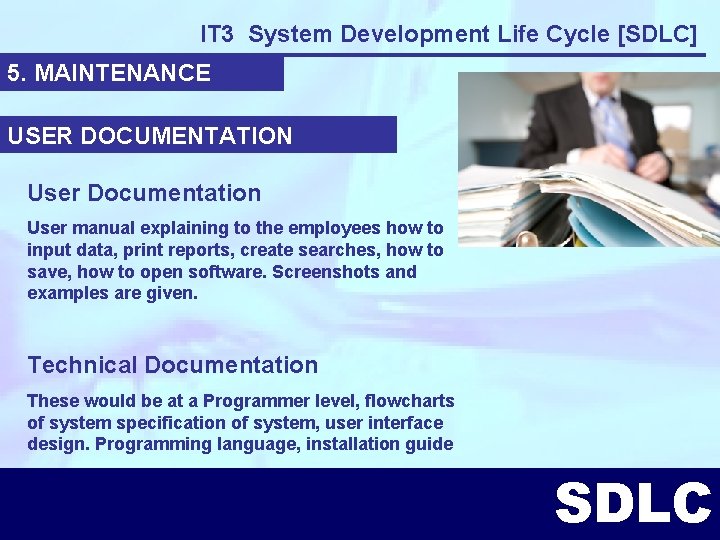 IT3 System Development Life Cycle [SDLC]

5. MAINTENANCE

USER DOCUMENTATION

User Documentation

User manual explaining to the employees how to input data, print reports, create searches, how to save, how to open software. Screenshots and examples are given.

Technical Documentation

These would be at a Programmer level, flowcharts of system specification of system, user interface design. Programming language, installation guide

SDLC